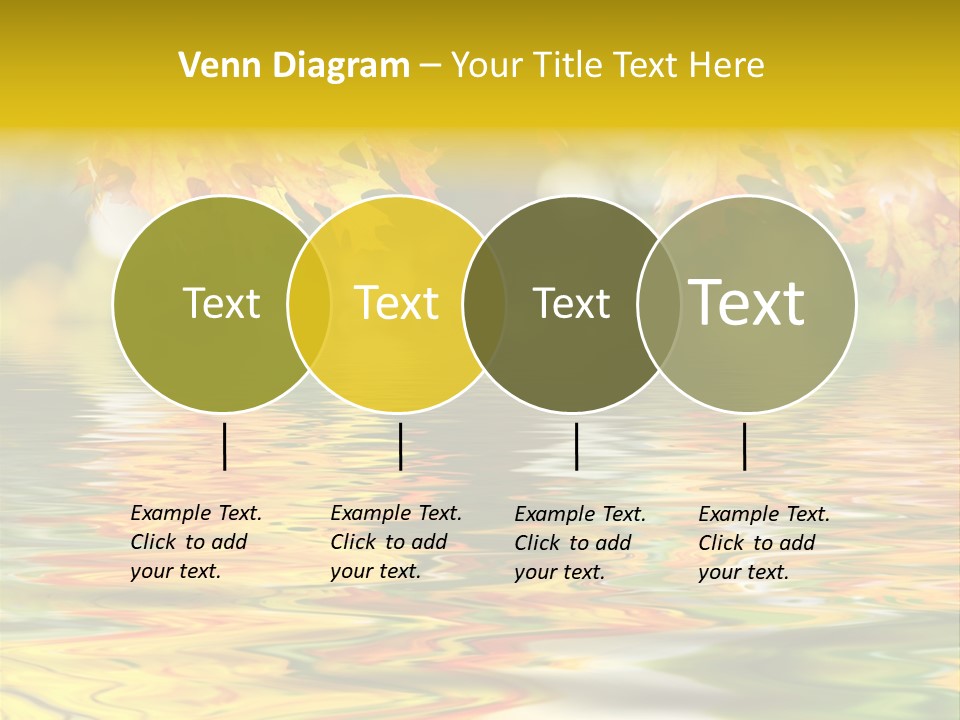 Venn Diagram – Your Title Text Here

Text

Text

Text

Text

Example Text. Click to add your text.

Example Text. Click to add your text.

Example Text. Click to add your text.

Example Text. Click to add your text.